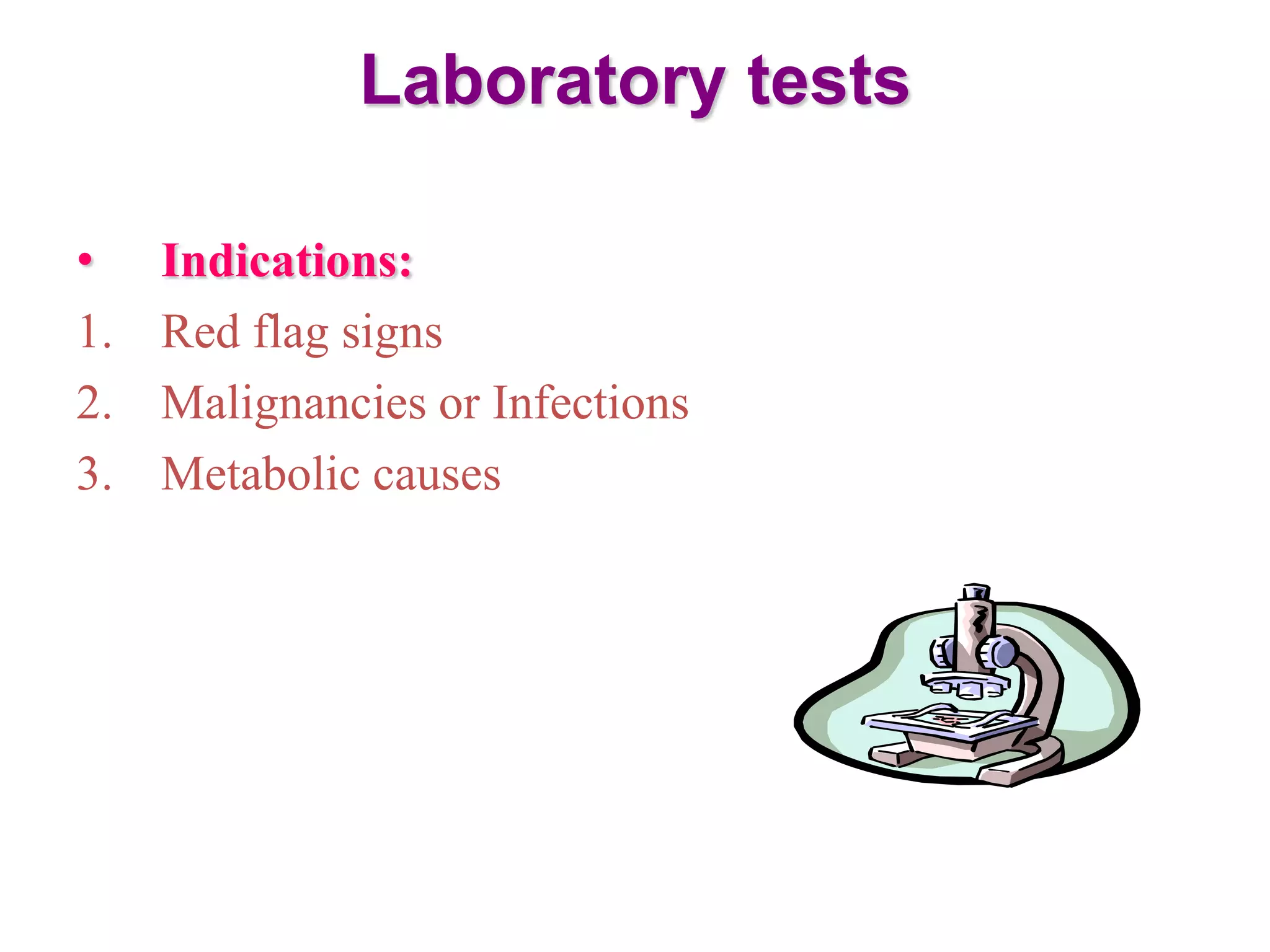 Laboratory tests

• Indications:
1. Red flag signs
2. Malignancies or Infections
3. Metabolic causes